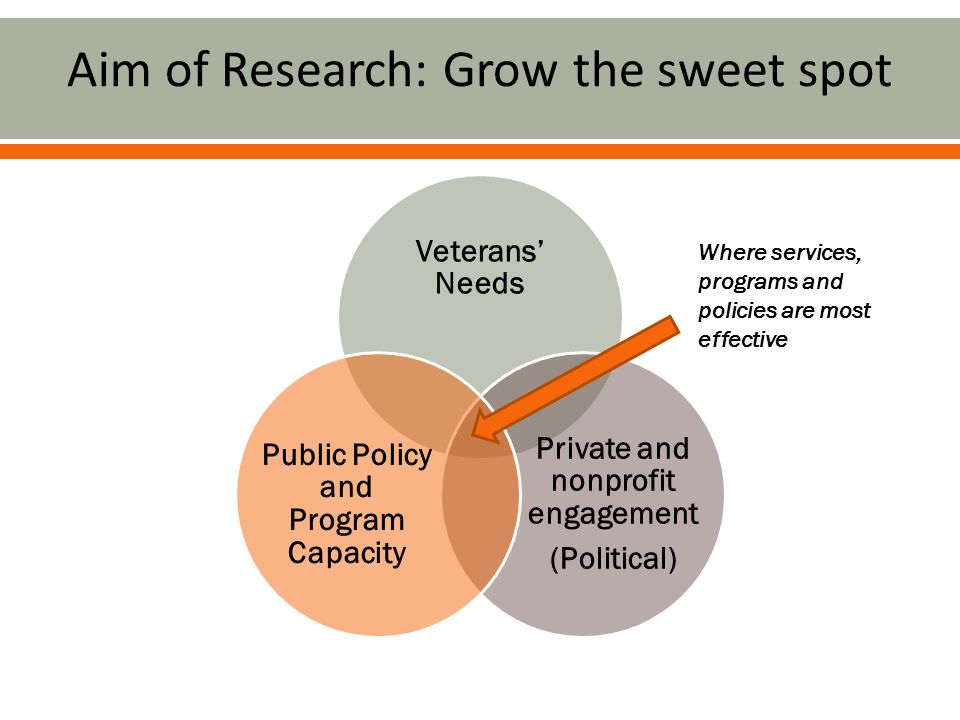 Aim of Research: Grow the sweet spot

Veterans' Needs

Where services, programs and policies are most effective

Public Policy and Program Capacity

Private and nonprofit engagement
(Political)